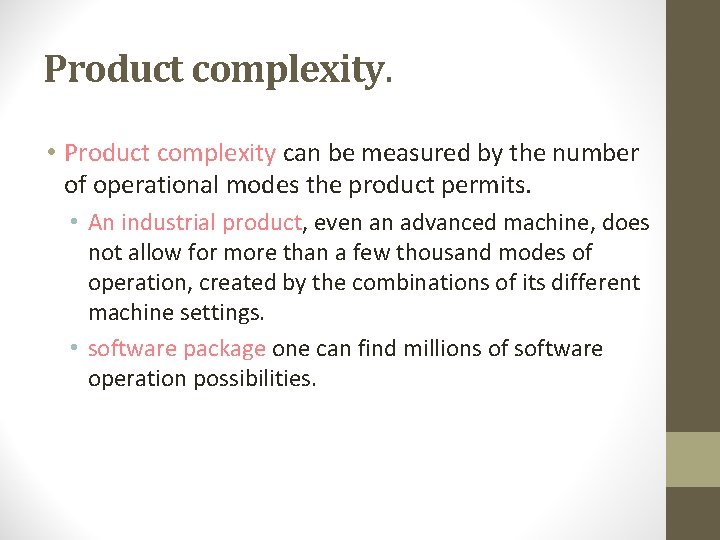 Product complexity.

• Product complexity can be measured by the number of operational modes the product permits.

• An industrial product, even an advanced machine, does not allow for more than a few thousand modes of operation, created by the combinations of its different machine settings.

• software package one can find millions of software operation possibilities.